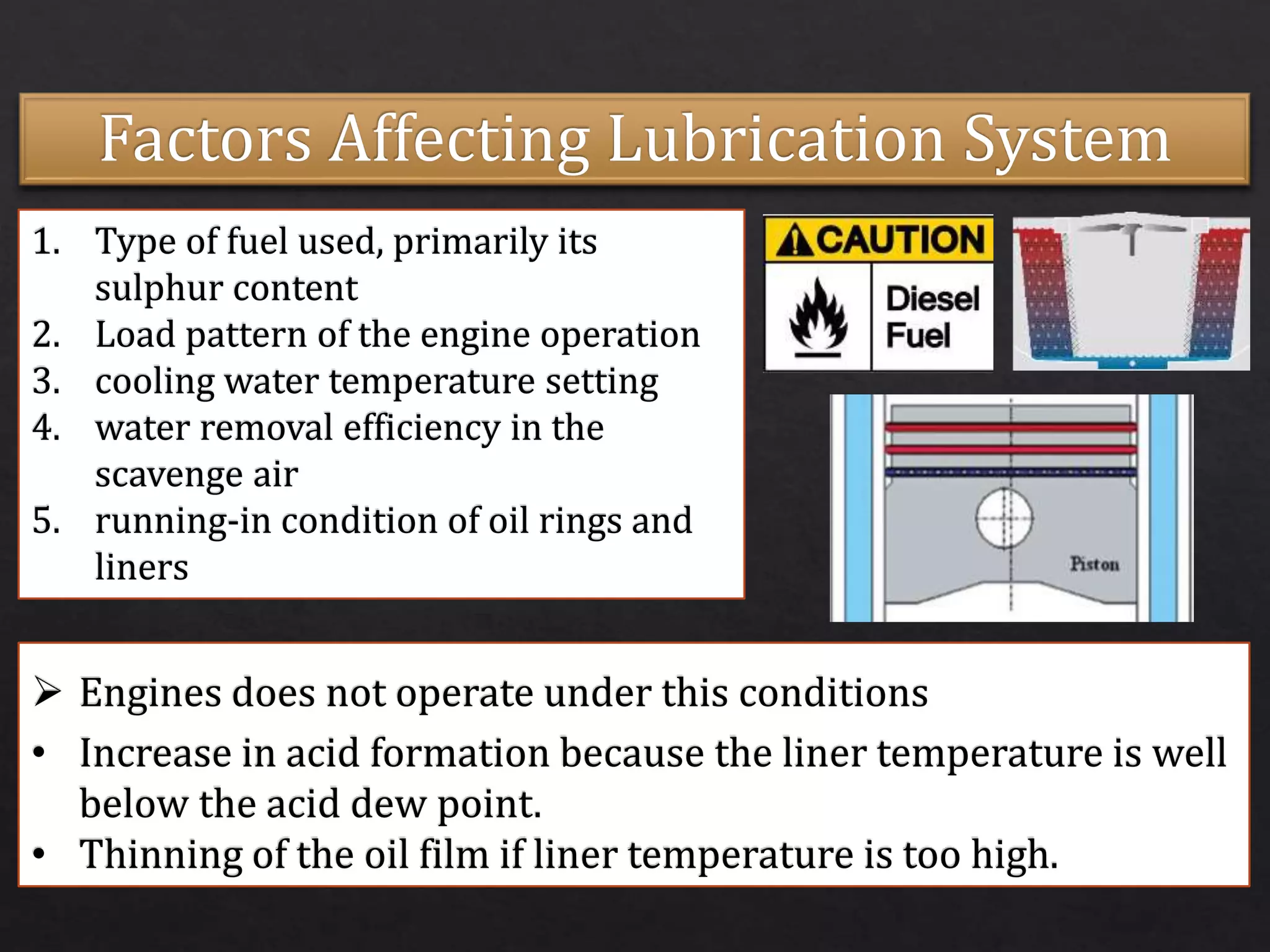 Factors Affecting Lubrication System

1. Type of fuel used, primarily its sulphur content
2. Load pattern of the engine operation
3. cooling water temperature setting
4. water removal efficiency in the scavenge air
5. running-in condition of oil rings and liners

CAUTION

Diesel Fuel

Piston

➢ Engines does not operate under this conditions
• Increase in acid formation because the liner temperature is well below the acid dew point.
• Thinning of the oil film if liner temperature is too high.